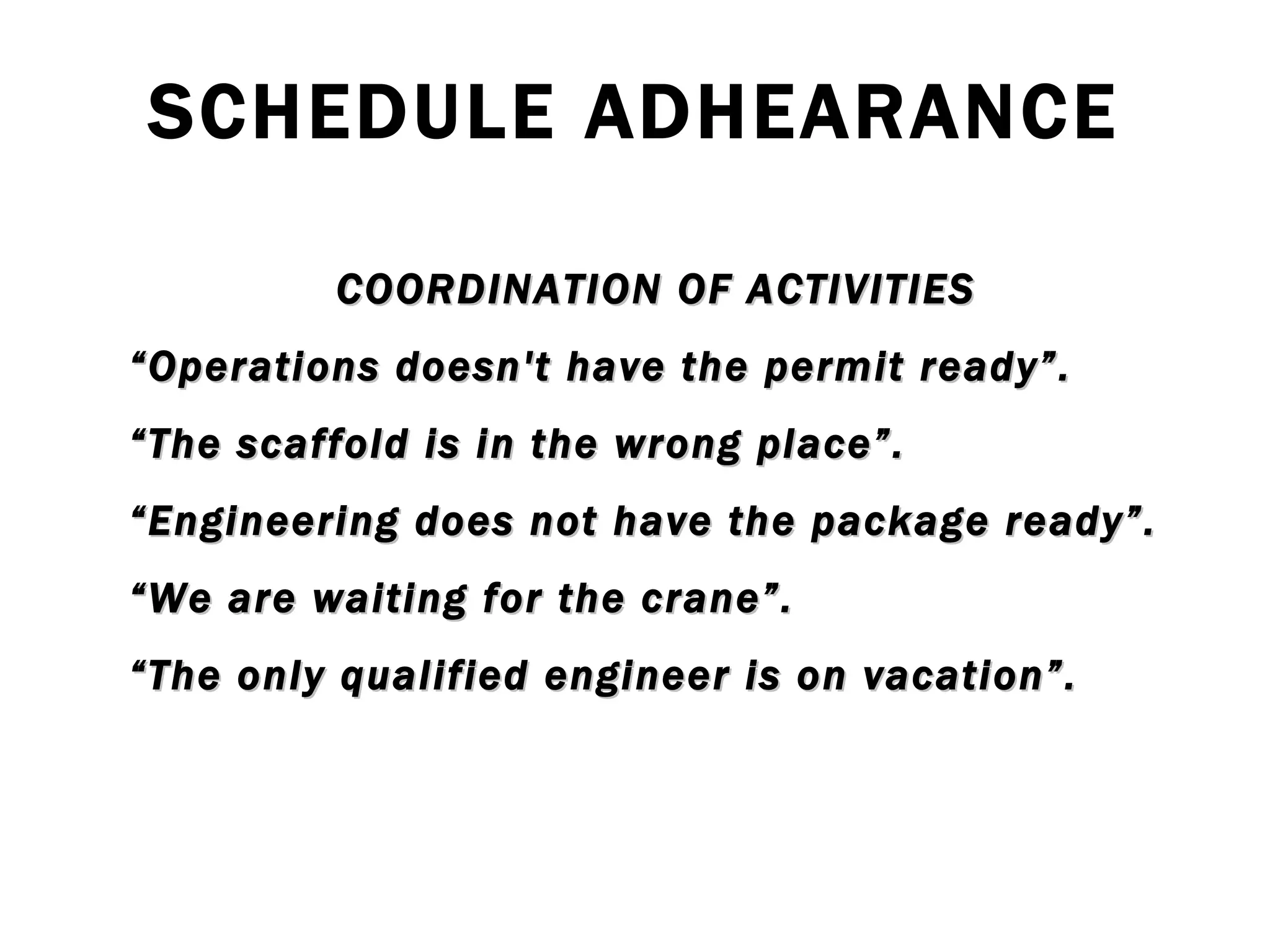 SCHEDULE ADHEARANCE

COORDINATION OF ACTIVITIES

“Operations doesn't have the permit ready”.

“The scaffold is in the wrong place”.

“Engineering does not have the package ready”.

“We are waiting for the crane”.

“The only qualified engineer is on vacation”.